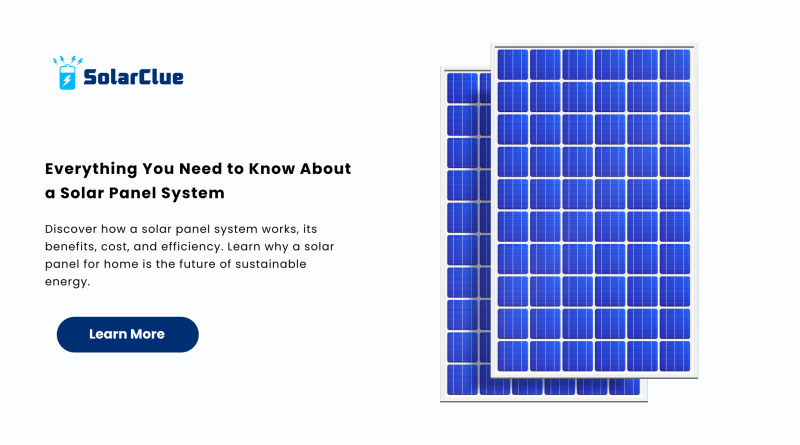 SolarClue

Everything You Need to Know About a Solar Panel System

Discover how a solar panel system works, its benefits, cost, and efficiency. Learn why a solar panel for home is the future of sustainable energy.

Learn More